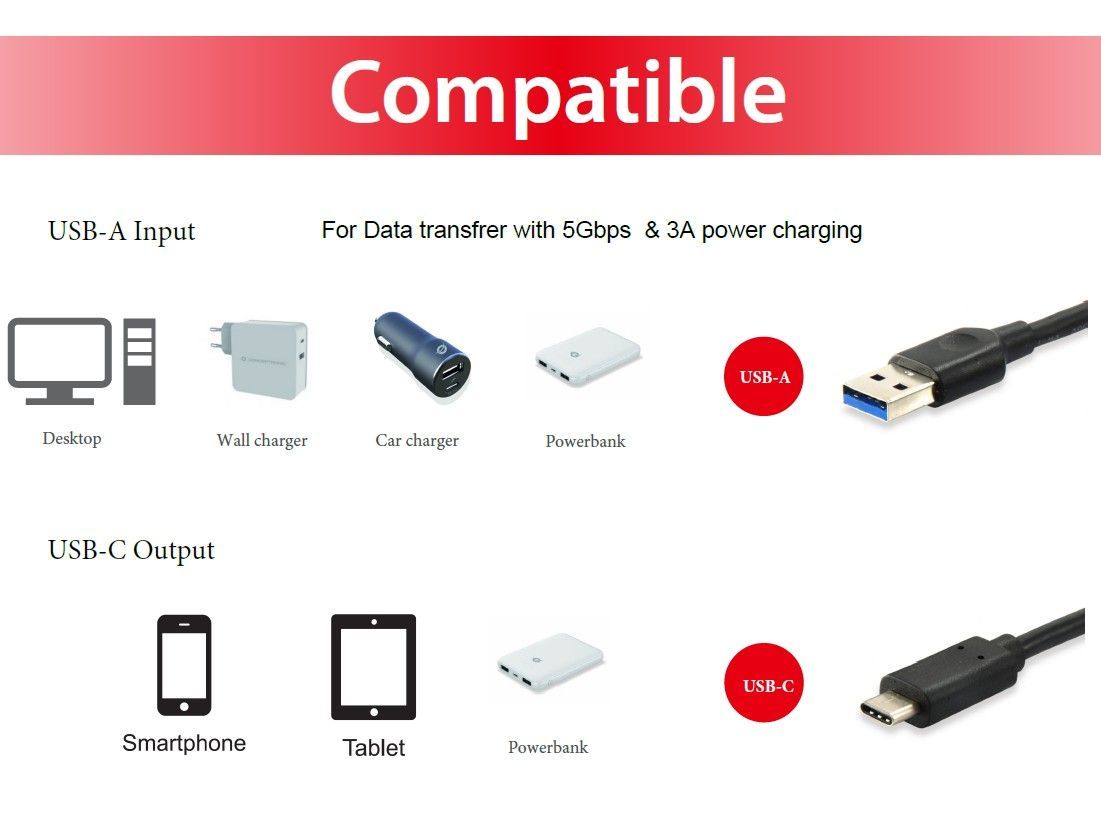 Compatible

USB-A Input

For Data transfrer with 5Gbps & 3A power charging

Desktop

Wall charger

Car charger

Powerbank

USB-A

USB-C Output

Smartphone

Tablet

Powerbank

USB-C